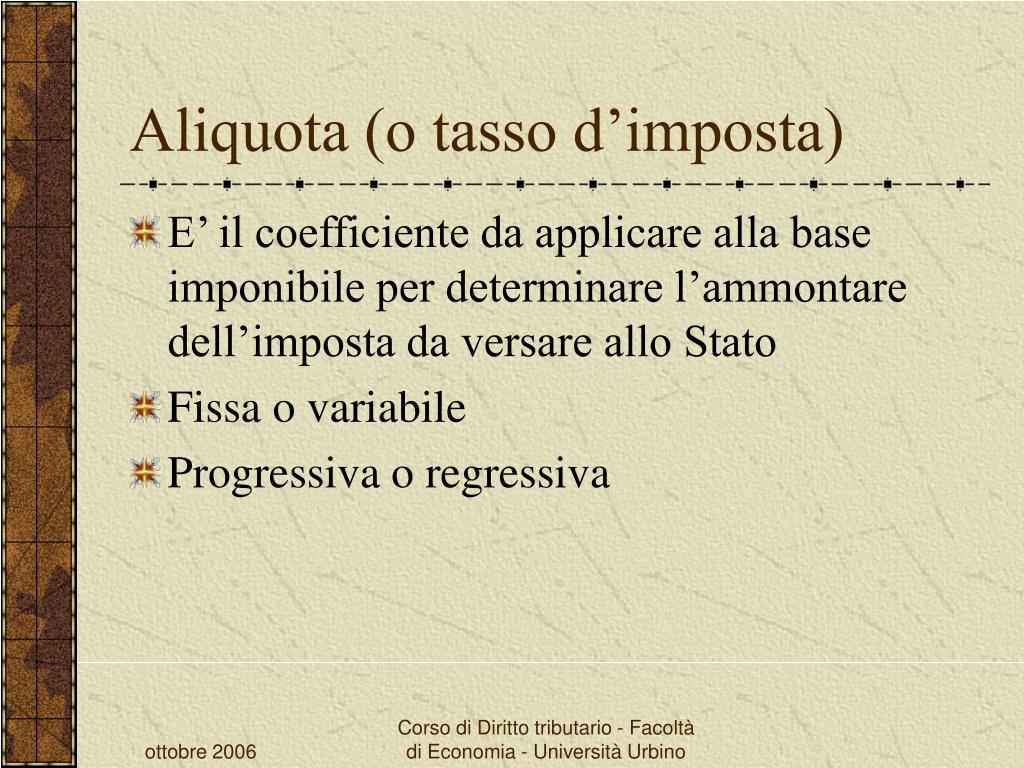 Aliquota (o tasso d’imposta)

E’ il coefficiente da applicare alla base imponibile per determinare l’ammontare dell’imposta da versare allo Stato

Fissa o variabile

Progressiva o regressiva

ottobre 2006

Corso di Diritto tributario - Facoltà di Economia - Università Urbino